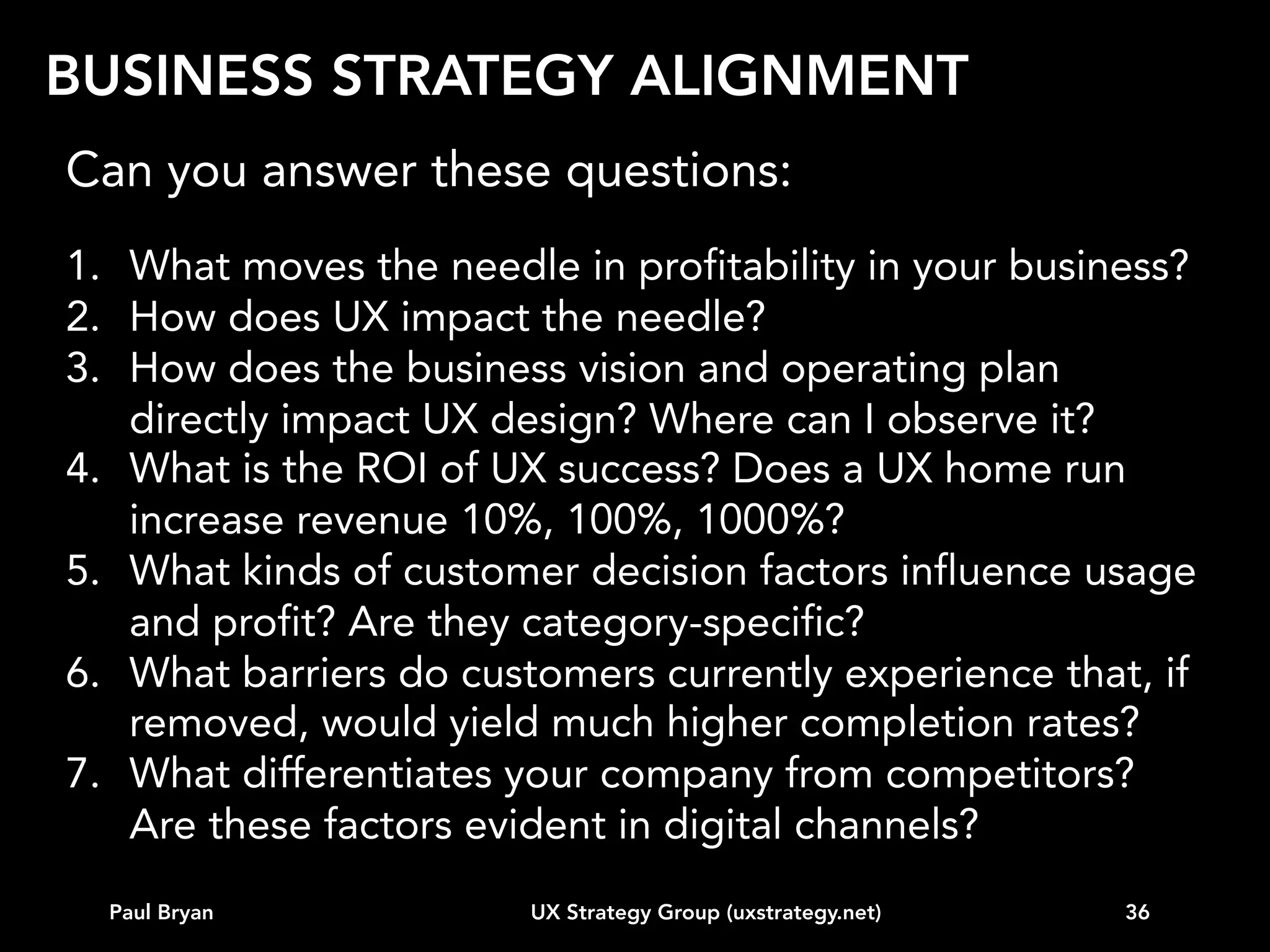 BUSINESS STRATEGY ALIGNMENT

Can you answer these questions:

1. What moves the needle in profitability in your business?
2. How does UX impact the needle?
3. How does the business vision and operating plan directly impact UX design? Where can I observe it?
4. What is the ROI of UX success? Does a UX home run increase revenue 10%, 100%, 1000%?
5. What kinds of customer decision factors influence usage and profit? Are they category-specific?
6. What barriers do customers currently experience that, if removed, would yield much higher completion rates?
7. What differentiates your company from competitors? Are these factors evident in digital channels?

Paul Bryan
UX Strategy Group (uxstrategy.net)
36